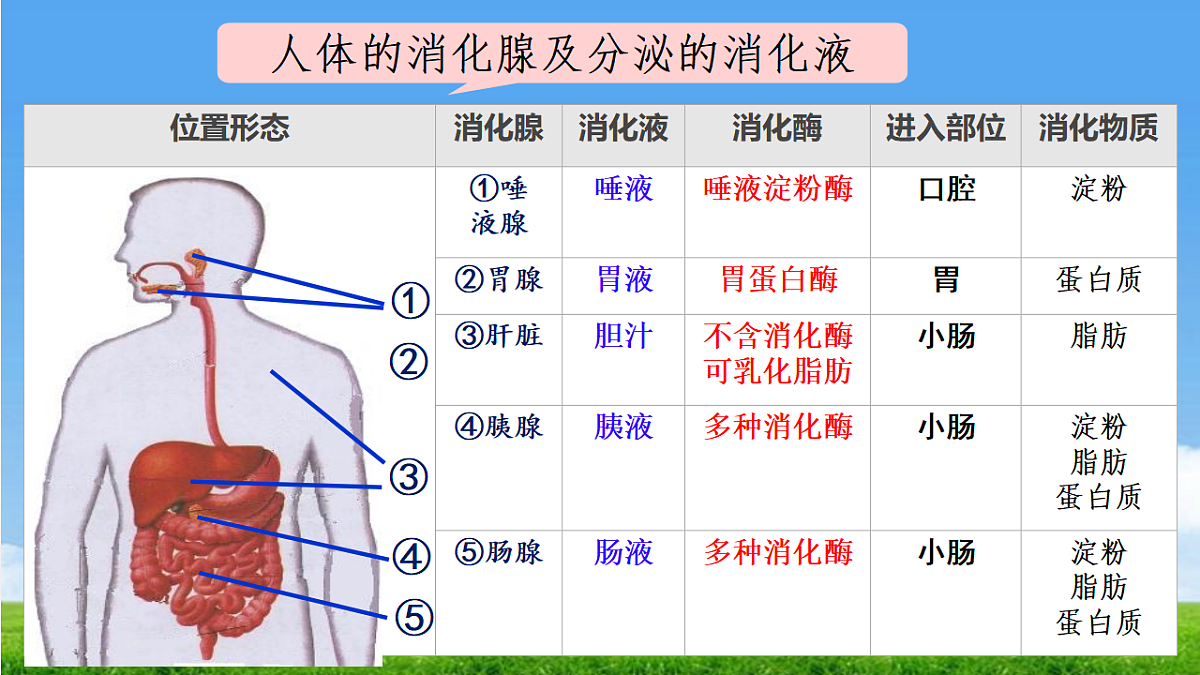 人体的消化腺及分泌的消化液

| 位置形态 | 消化腺 | 消化液 | 消化酶 | 进入部位 | 消化物质 |
|---|---|---|---|---|---|
| ① ② ③ ④ ⑤ | ①唾液腺 | 唾液 | 唾液淀粉酶 | 口腔 | 淀粉 |
| | ②胃腺 | 胃液 | 胃蛋白酶 | 胃 | 蛋白质 |
| | ③肝脏 | 胆汁 | 不含消化酶 可乳化脂肪 | 小肠 | 脂肪 |
| | ④胰腺 | 胰液 | 多种消化酶 | 小肠 | 淀粉 脂肪 蛋白质 |
| | ⑤肠腺 | 肠液 | 多种消化酶 | 小肠 | 淀粉 脂肪 蛋白质 |